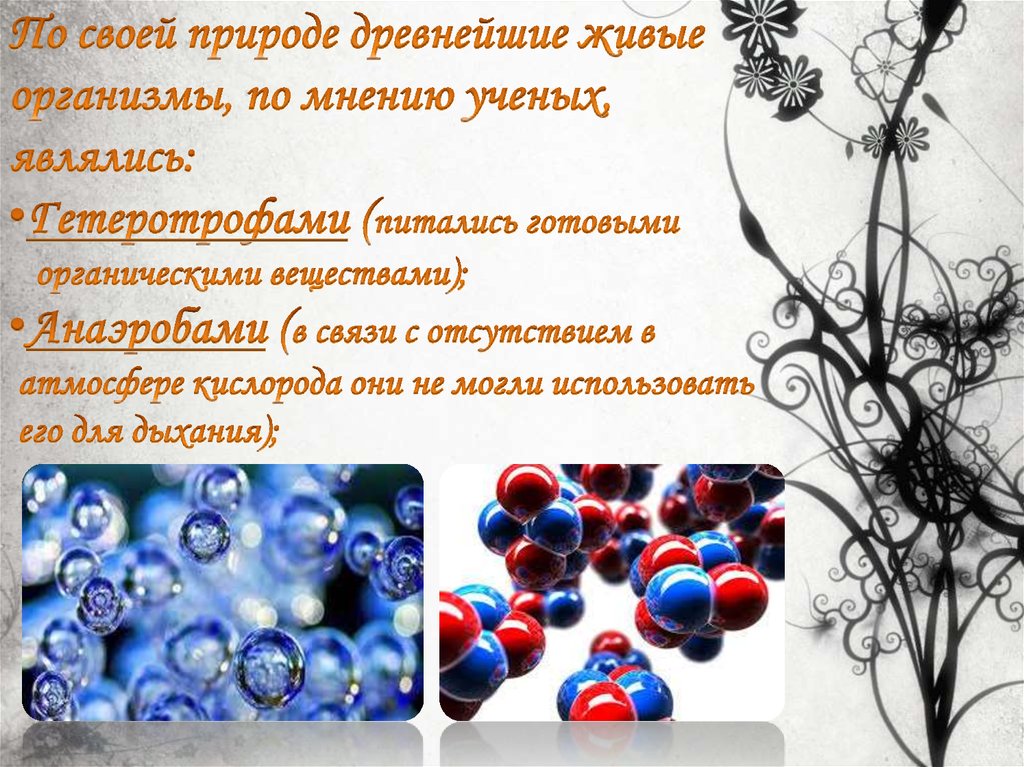 По своей природе древнейшие живые организмы, по мнению ученых, являлись:

•Гетеротрофами (питались готовыми органическими веществами);

•Анаэробами (в связи с отсутствием в атмосфере кислорода они не могли использовать его для дыхания);